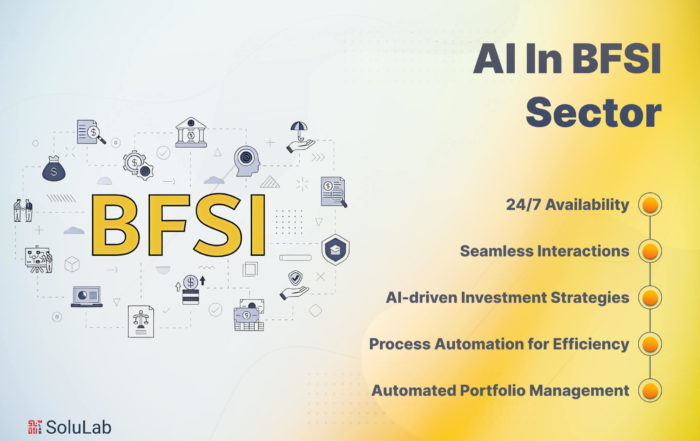 AI In BFSI Sector

BFSI

24/7 Availability

Seamless Interactions

AI-driven Investment Strategies

Process Automation for Efficiency

Automated Portfolio Management

SoluLab